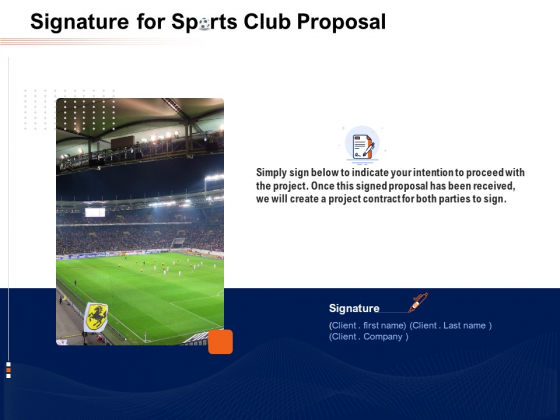 Signature for Sports Club Proposal

Simply sign below to indicate your intention to proceed with the project. Once this signed proposal has been received, we will create a project contract for both parties to sign.

Signature

(Client . first name) (Client . Last name )
(Client . Company )